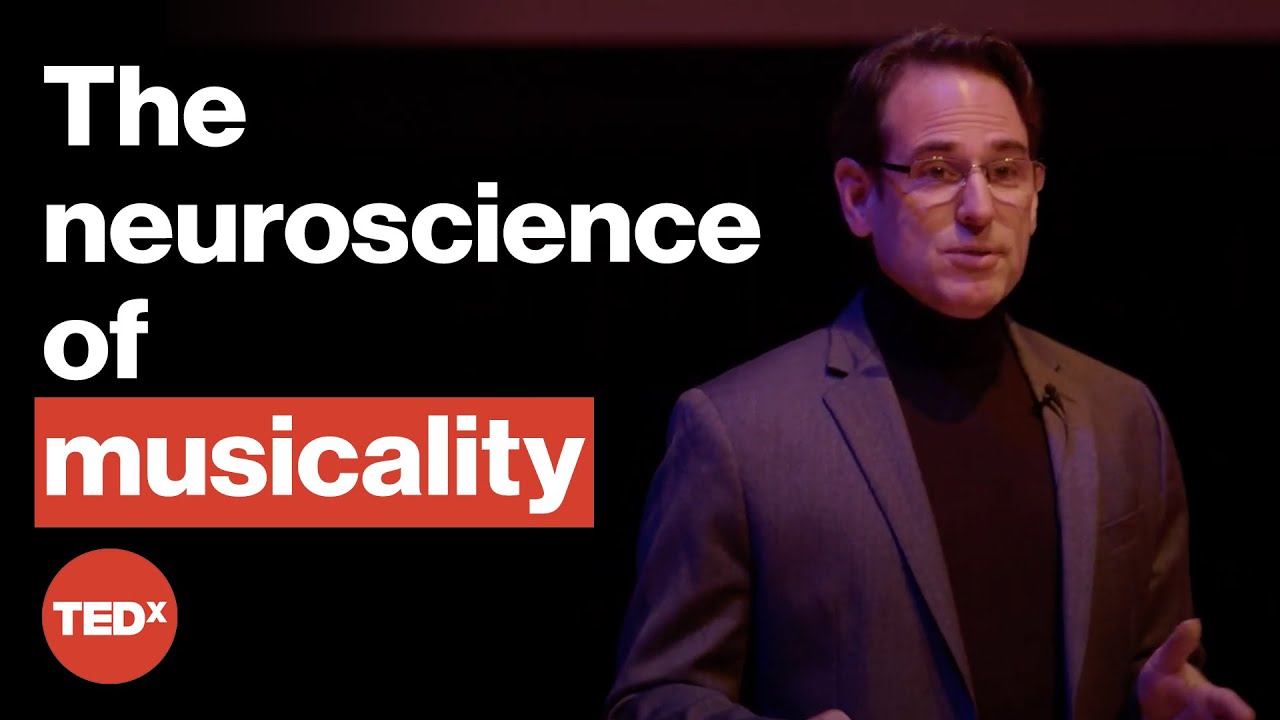 The neuroscience of musicality

TEDx